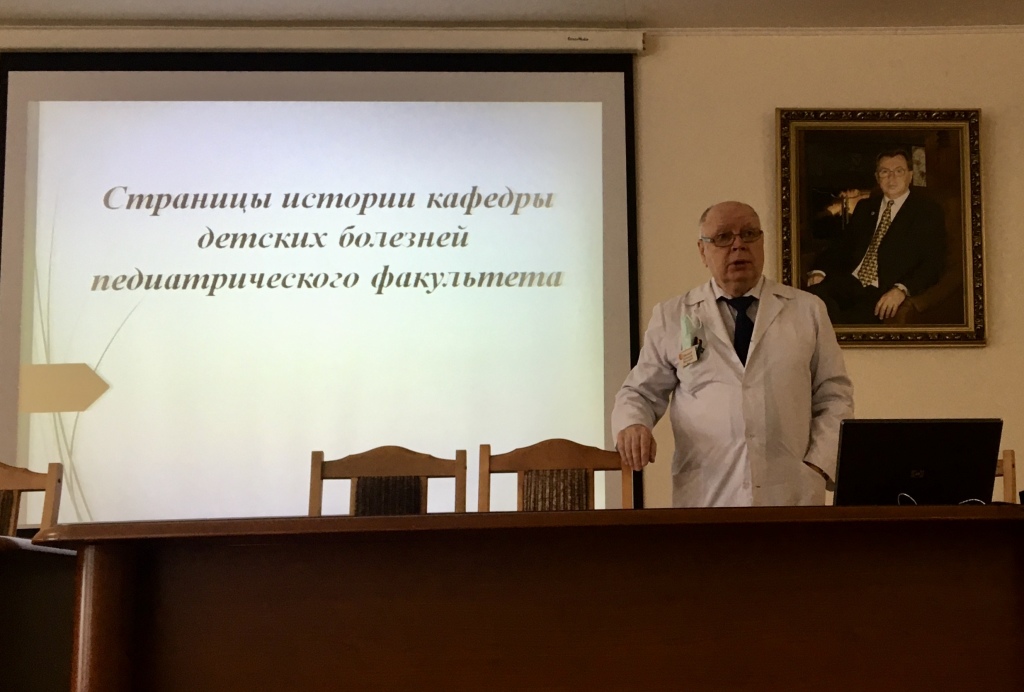 Страницы истории кафедры детских болезней педиатрического факультета